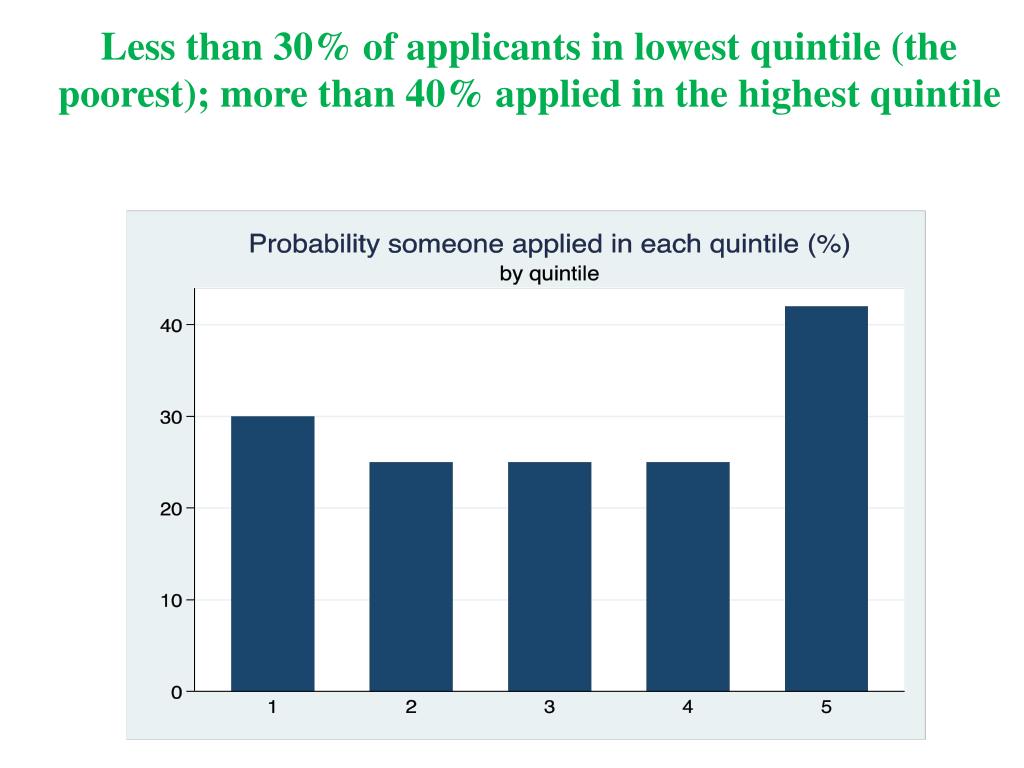 Less than 30% of applicants in lowest quintile (the poorest); more than 40% applied in the highest quintile

Probability someone applied in each quintile (%)
by quintile

40
30
20
10
0

1 2 3 4 5